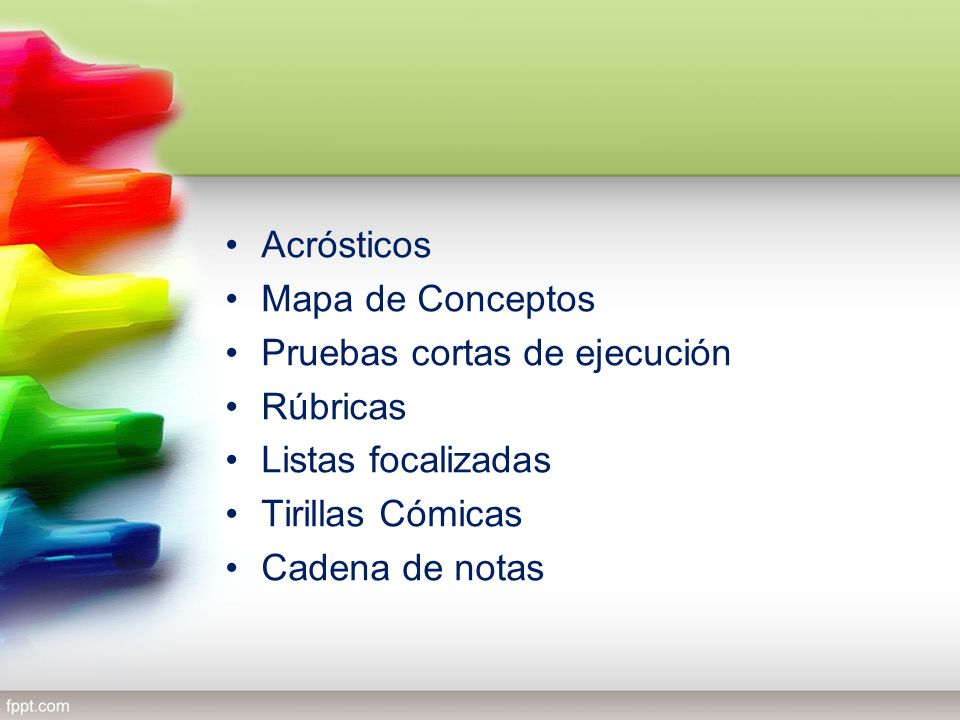 • Acrósticos
• Mapa de Conceptos
• Pruebas cortas de ejecución
• Rúbricas
• Listas focalizadas
• Tirillas Cómicas
• Cadena de notas

fppt.com